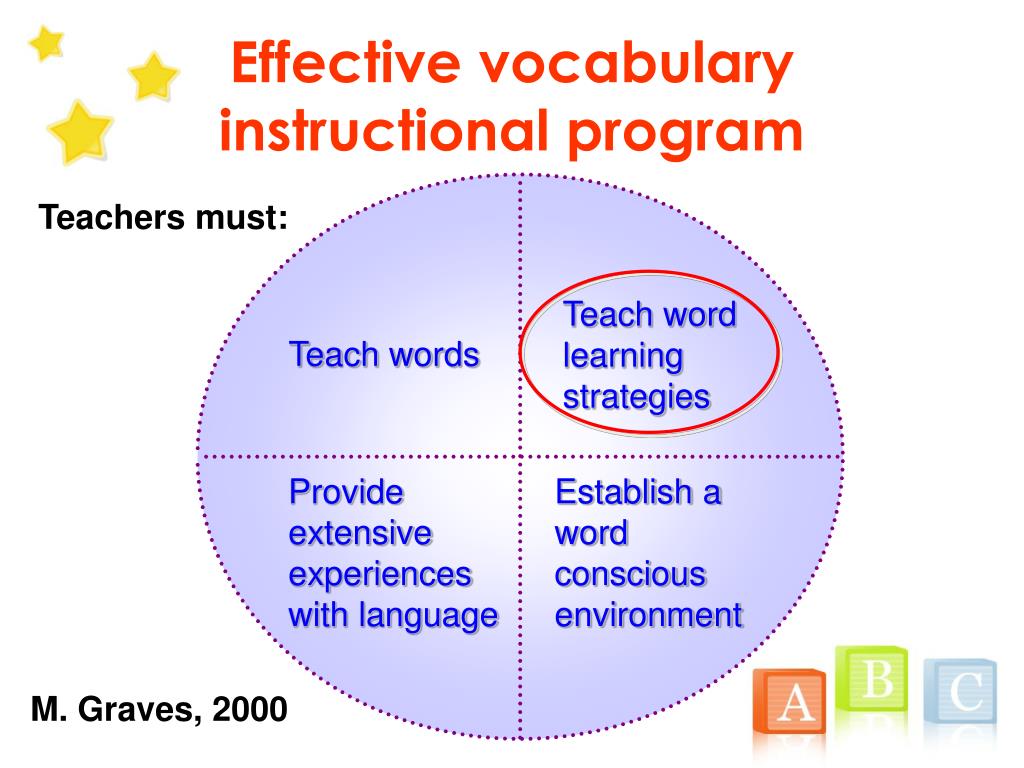 Effective vocabulary instructional program

Teachers must:

Teach words

Teach word learning strategies

Provide extensive experiences with language

Establish a word conscious environment

M. Graves, 2000

A B C